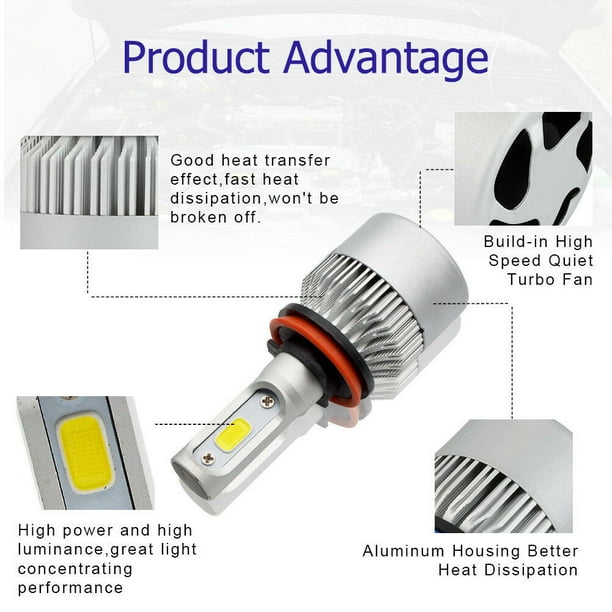 Product Advantage

Good heat transfer effect,fast heat dissipation,won't be broken off.

Build-in High Speed Quiet Turbo Fan

High power and high luminance,great light concentrating performance

Aluminum Housing Better Heat Dissipation